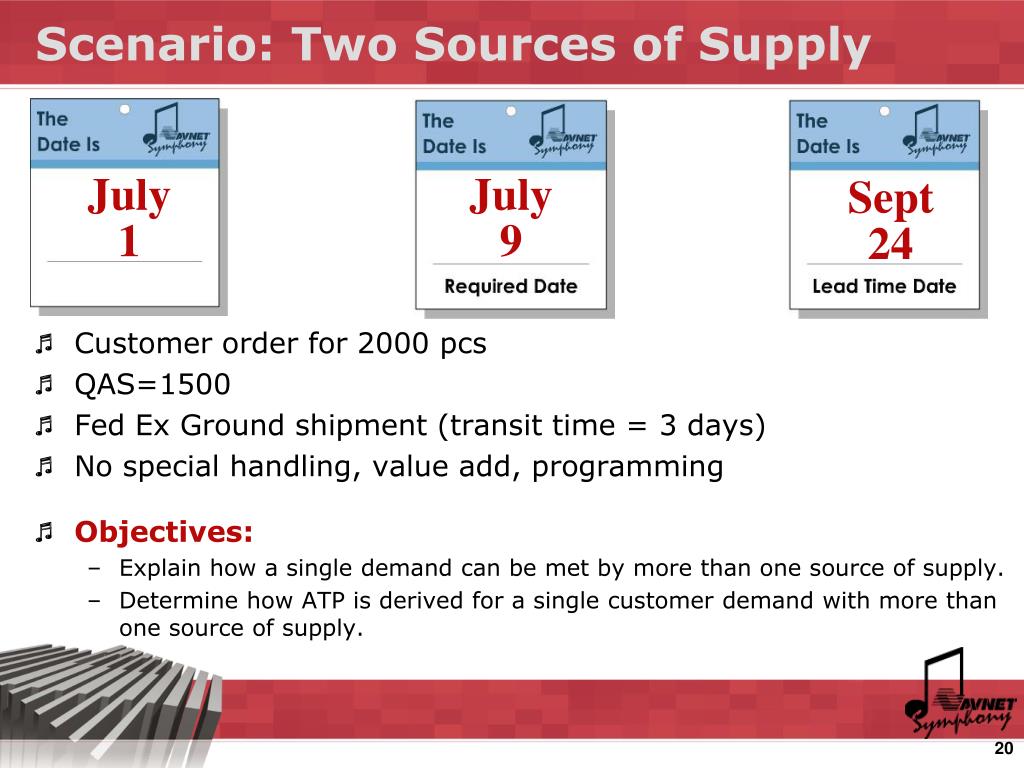 Scenario: Two Sources of Supply

The Date Is AVNET Symphony
July 1

The Date Is AVNET Symphony
July 9
Required Date

The Date Is AVNET Symphony
Sept 24
Lead Time Date

♬ Customer order for 2000 pcs
♬ QAS=1500
♬ Fed Ex Ground shipment (transit time = 3 days)
♬ No special handling, value add, programming

♬ Objectives:
– Explain how a single demand can be met by more than one source of supply.
– Determine how ATP is derived for a single customer demand with more than one source of supply.

AVNET Symphony

20